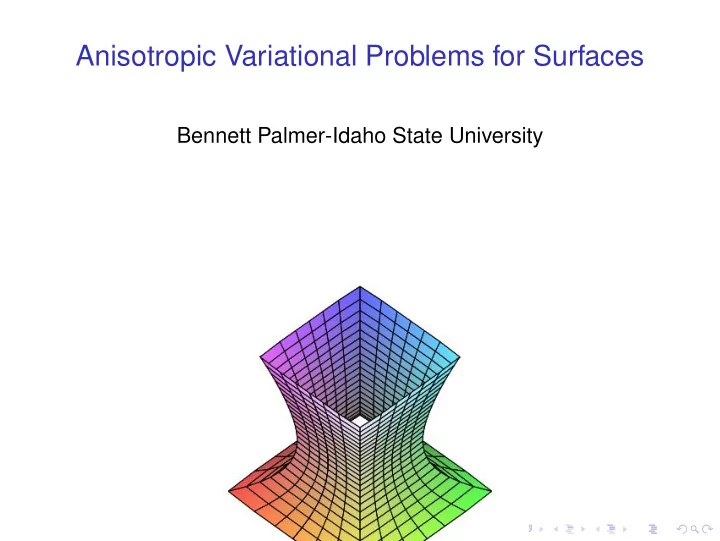 Anisotropic Variational Problems for Surfaces

Bennett Palmer-Idaho State University